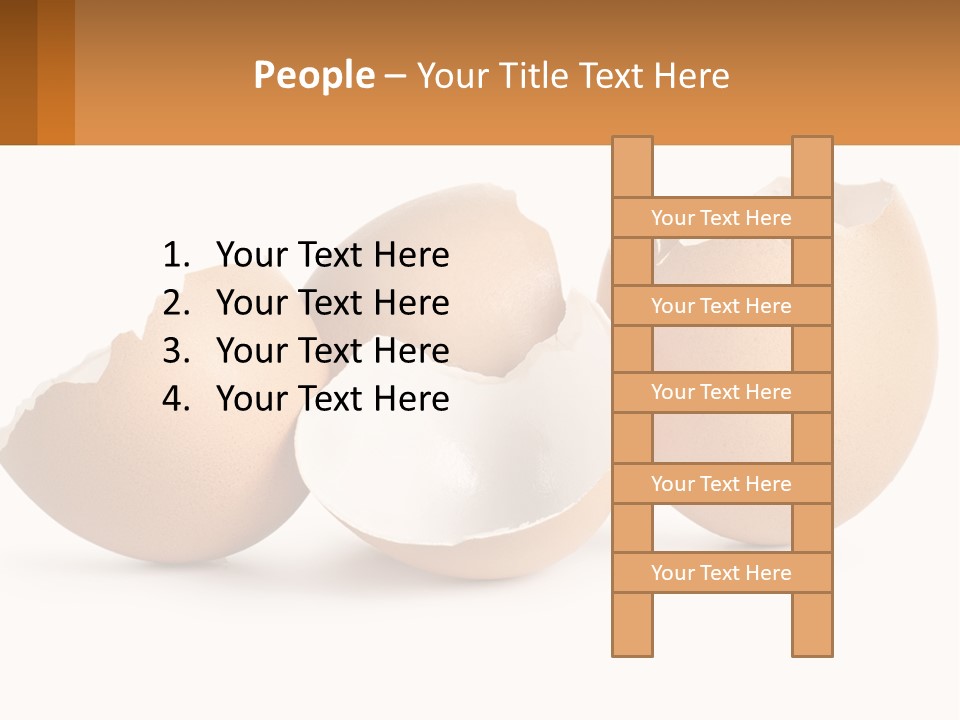 People – Your Title Text Here

1. Your Text Here
2. Your Text Here
3. Your Text Here
4. Your Text Here

Your Text Here
Your Text Here
Your Text Here
Your Text Here
Your Text Here